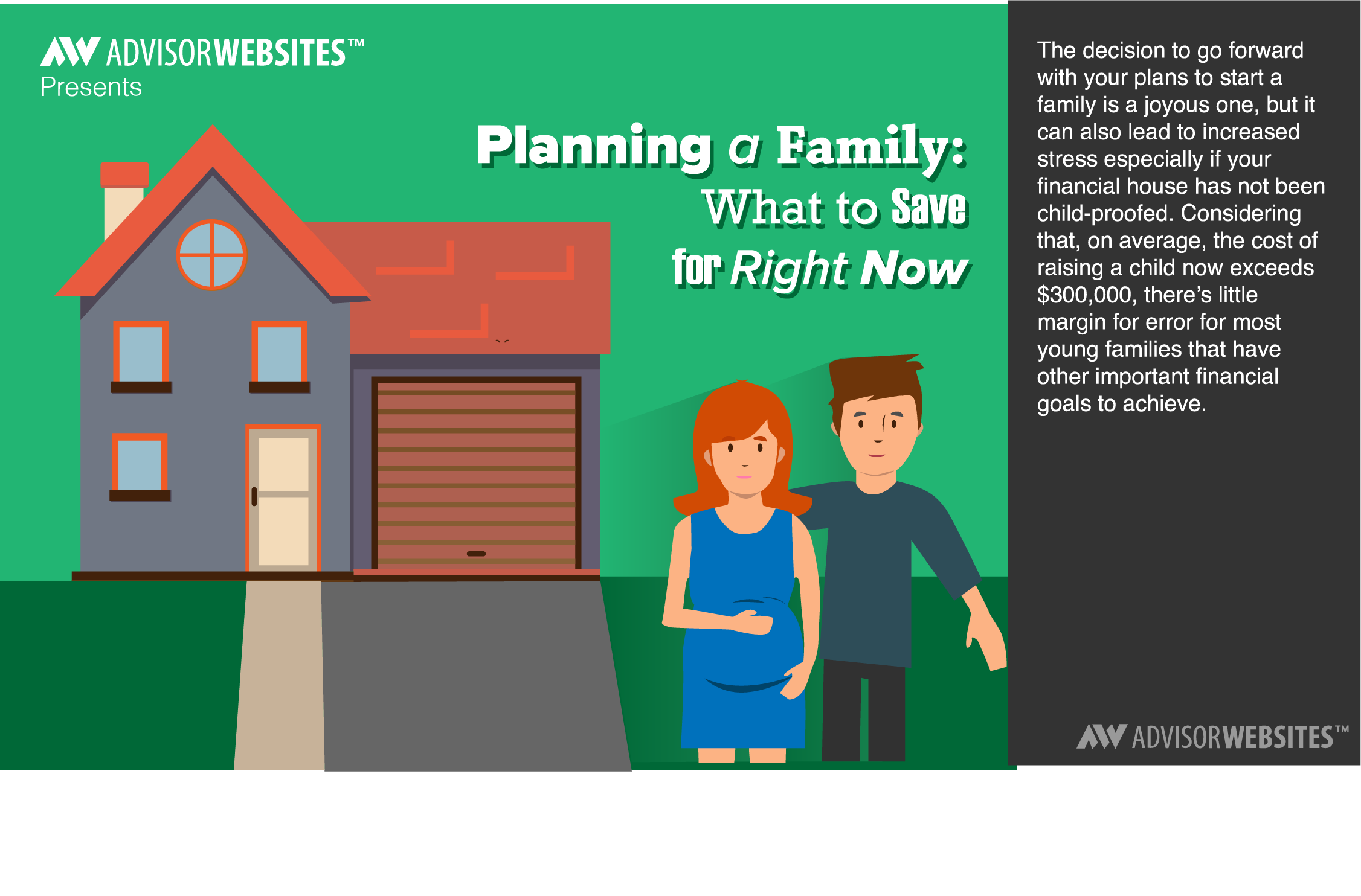 ADVISORWEBSITES™
Presents

Planning a Family:
What to Save
for Right Now

The decision to go forward with your plans to start a family is a joyous one, but it can also lead to increased stress especially if your financial house has not been child-proofed. Considering that, on average, the cost of raising a child now exceeds $300,000, there's little margin for error for most young families that have other important financial goals to achieve.

ADVISORWEBSITES™